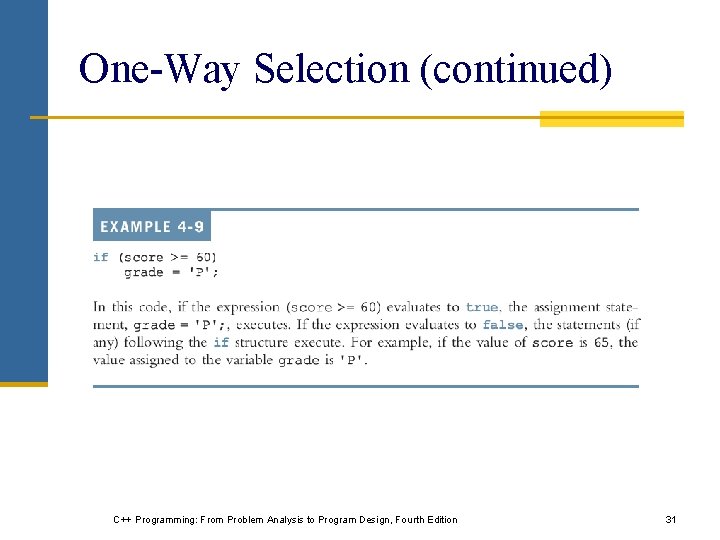 One-Way Selection (continued)

EXAMPLE 4-9

if (score >= 60)
    grade = 'P';

In this code, if the expression (score >= 60) evaluates to true, the assignment statement, grade = 'P';, executes. If the expression evaluates to false, the statements (if any) following the if structure execute. For example, if the value of score is 65, the value assigned to the variable grade is 'P'.

C++ Programming: From Problem Analysis to Program Design, Fourth Edition

31